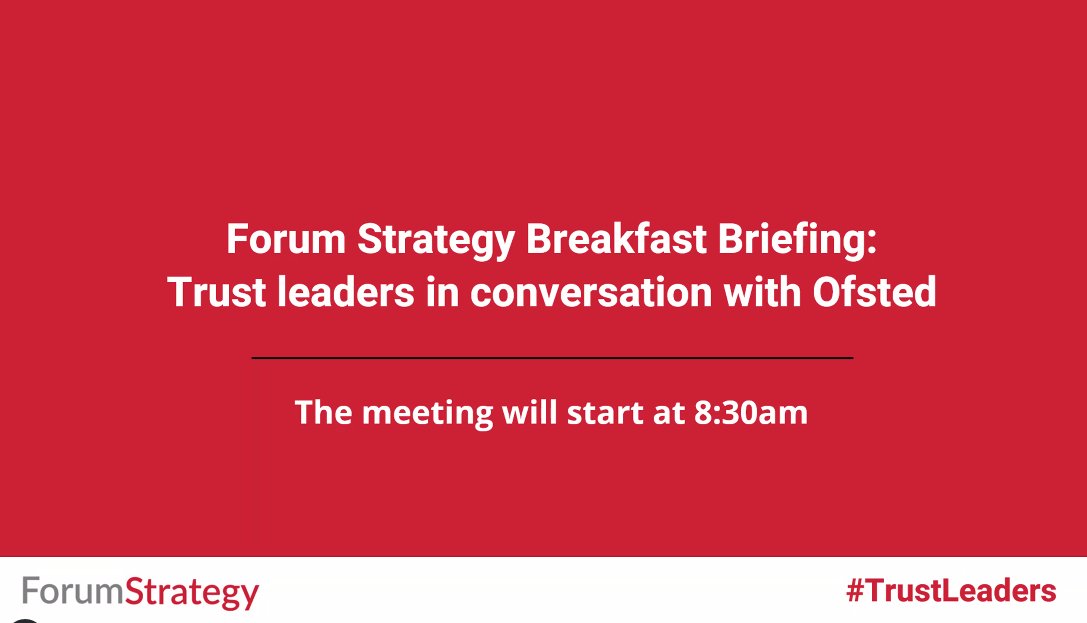 Forum Strategy Breakfast Briefing:
Trust leaders in conversation with Ofsted

The meeting will start at 8:30am

ForumStrategy

#TrustLeaders